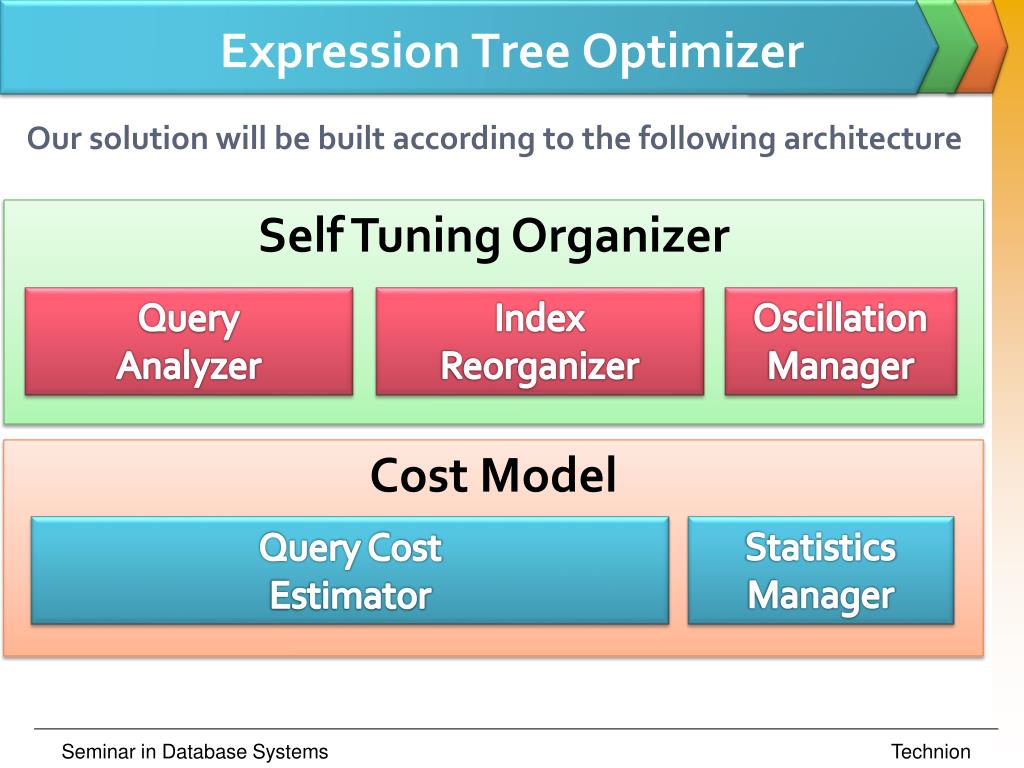 Expression Tree Optimizer

Our solution will be built according to the following architecture

Self Tuning Organizer

Query Analyzer

Index Reorganizer

Oscillation Manager

Cost Model

Query Cost Estimator

Statistics Manager

Seminar in Database Systems

Technion